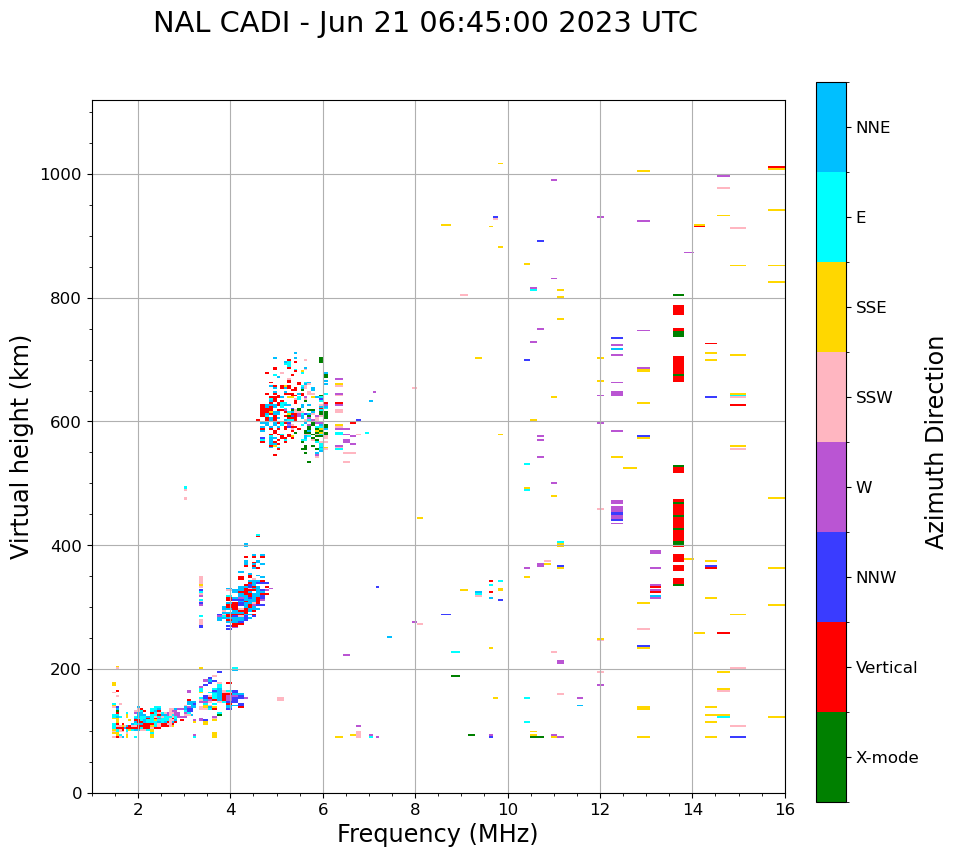 NAL CADI - Jun 21 06:45:00 2023 UTC

Virtual height (km)

1000
800
600
400
200
0

2
4
6
8
10
12
14
16

Frequency (MHz)

NNE
E
SSE
SSW
W
NNW
Vertical
X-mode

Azimuth Direction